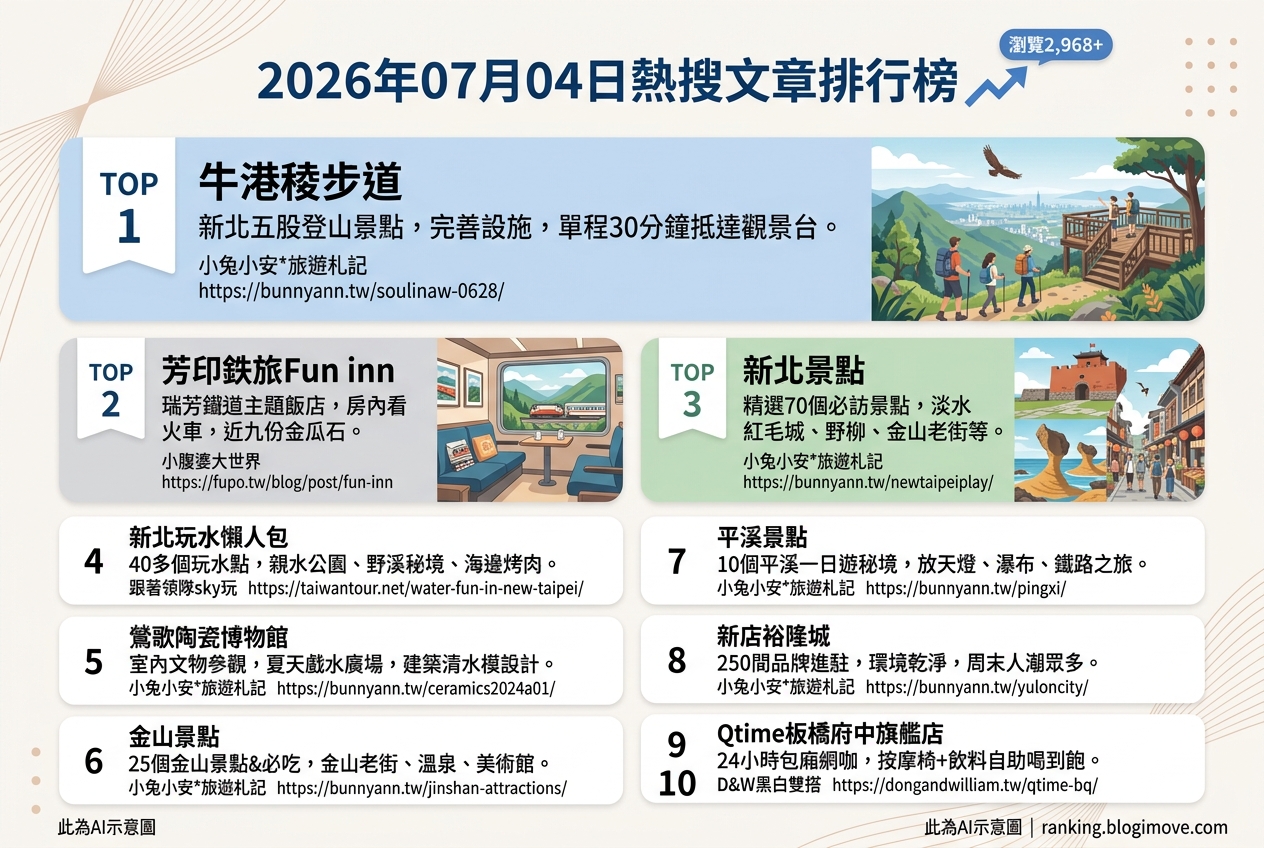 2026年07月04日熱搜文章排行榜

瀏覽2,968+

TOP 1
牛港稜步道
新北五股登山景點，完善設施，單程30分鐘抵達觀景台。
小兔小安*旅遊札記
https://bunnyann.tw/soulinaw-0628/

TOP 2
芳印鉄旅Fun inn
瑞芳鐵道主題飯店，房內看火車，近九份金瓜石。
小腹婆大世界
https://fupo.tw/blog/post/fun-inn

TOP 3
新北景點
精選70個必訪景點，淡水紅毛城、野柳、金山老街等。
小兔小安*旅遊札記
https://bunnyann.tw/newtaipeiplay/

4
新北玩水懶人包
40多個玩水點，親水公園、野溪秘境、海邊烤肉。
跟著領隊sky玩 https://taiwantour.net/water-fun-in-new-taipei/

5
鶯歌陶瓷博物館
室內文物參觀，夏天戲水廣場，建築清水模設計。
小兔小安*旅遊札記 https://bunnyann.tw/ceramics2024a01/

6
金山景點
25個金山景點&必吃，金山老街、溫泉、美術館。
小兔小安*旅遊札記 https://bunnyann.tw/jinshan-attractions/

7
平溪景點
10個平溪一日遊秘境，放天燈、瀑布、鐵路之旅。
小兔小安*旅遊札記 https://bunnyann.tw/pingxi/

8
新店裕隆城
250間品牌進駐，環境乾淨，周末人潮眾多。
小兔小安*旅遊札記 https://bunnyann.tw/yuloncity/

9
10
Qtime板橋府中旗艦店
24小時包廂網咖，按摩椅+飲料自助喝到飽。
D&W黑白雙搭 https://dongandwilliam.tw/qtime-bq/

此為AI示意圖

此為AI示意圖 | ranking.blogimove.com